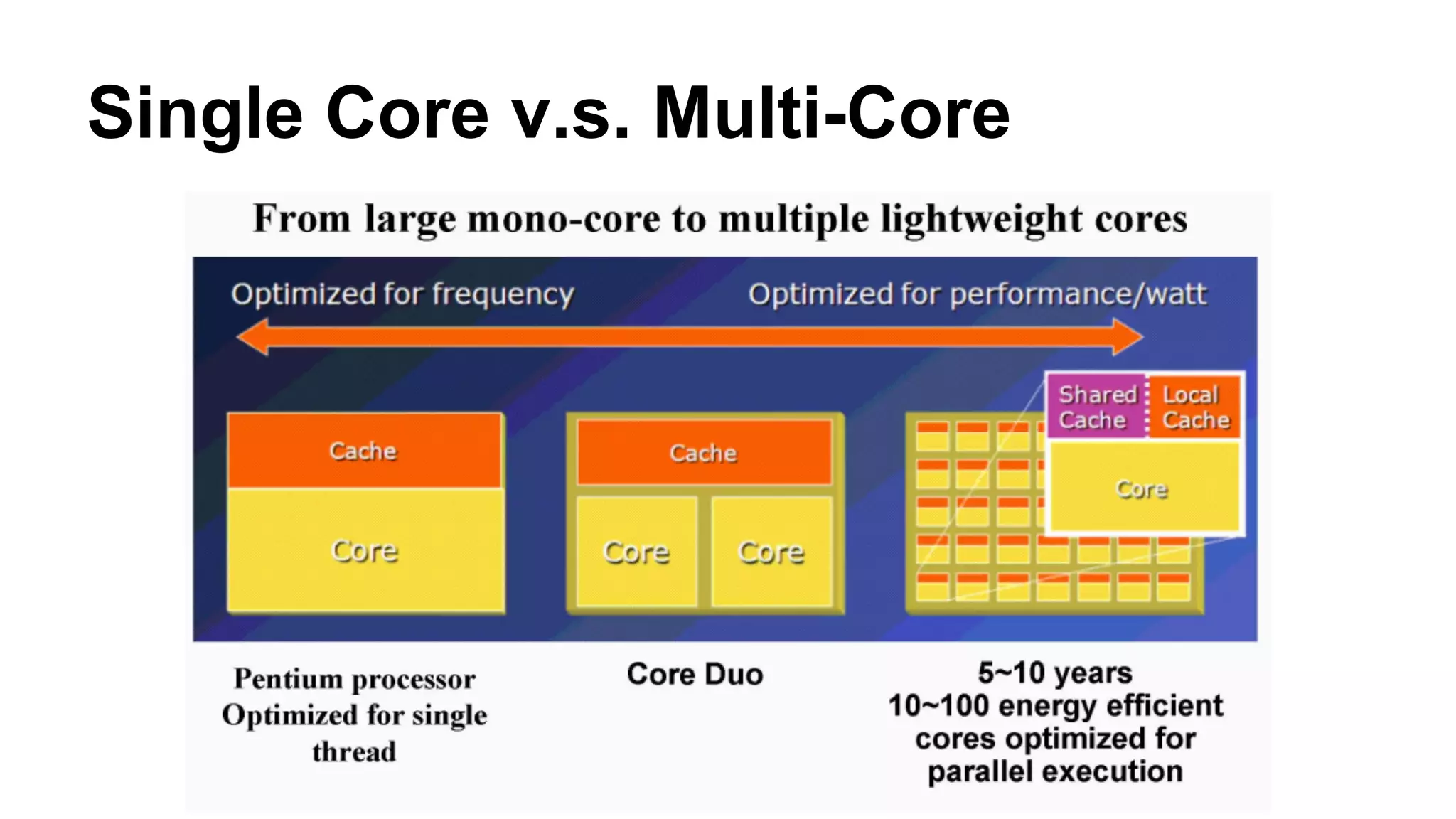 Single Core v.s. Multi-Core

From large mono-core to multiple lightweight cores

Optimized for frequency

Optimized for performance/watt

Cache

Core

Cache

Core

Core

Shared Cache

Local Cache

Core

Pentium processor Optimized for single thread

Core Duo

5~10 years
10~100 energy efficient cores optimized for parallel execution